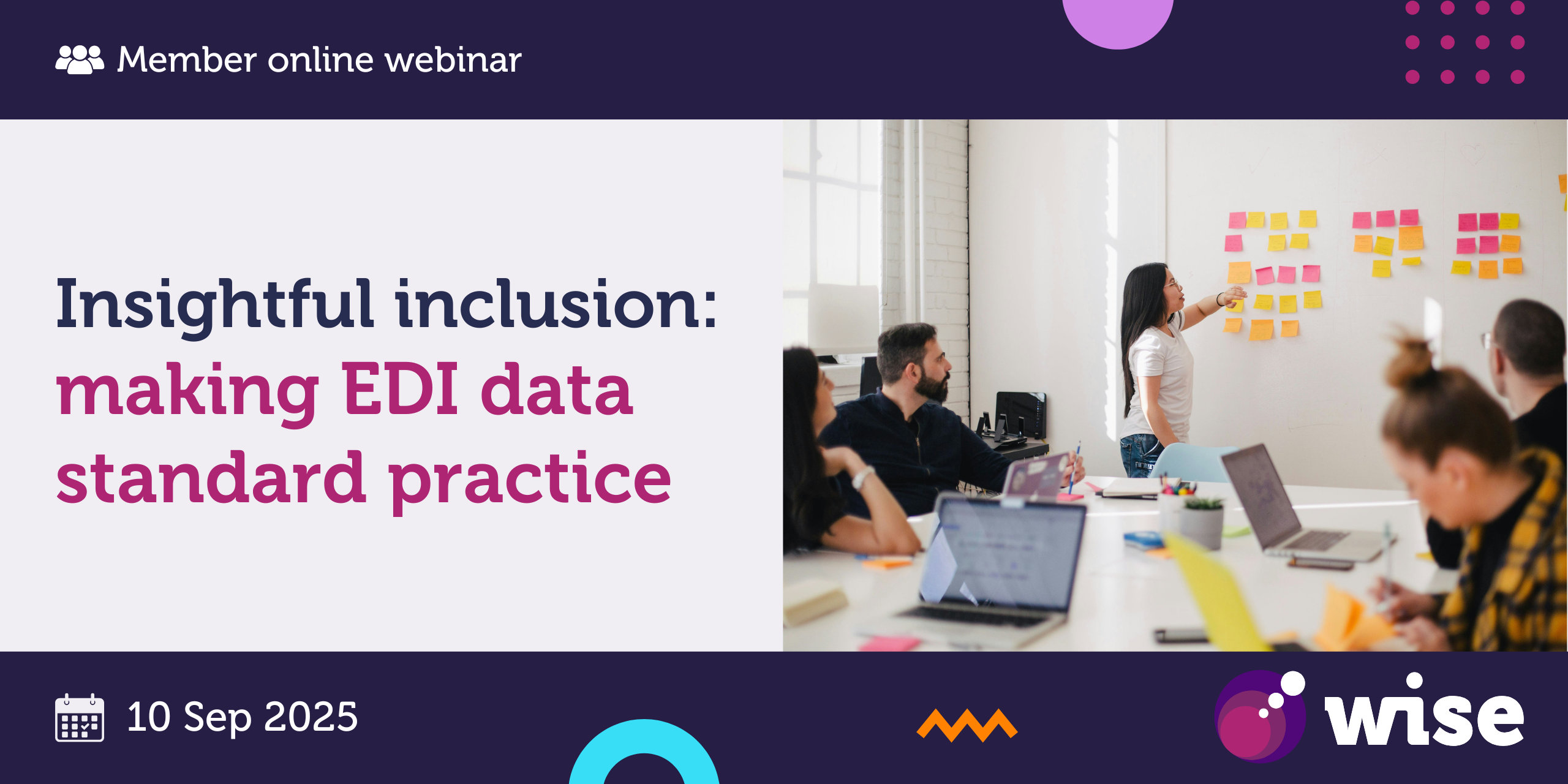 Member online webinar

Insightful inclusion: making EDI data standard practice

10 Sep 2025

wise